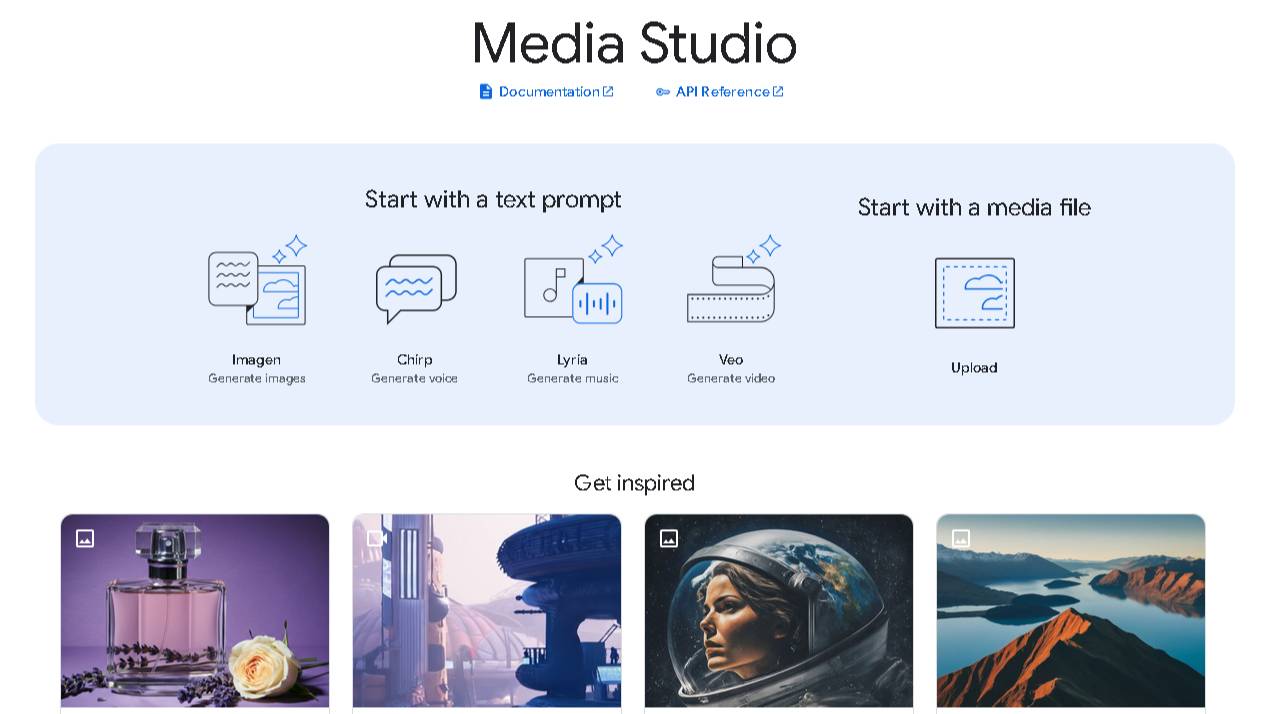 Media Studio

Documentation API Reference

Start with a text prompt

Imagen
Generate images

Chirp
Generate voice

Lyria
Generate music

Veo
Generate video

Start with a media file

Upload

Get inspired